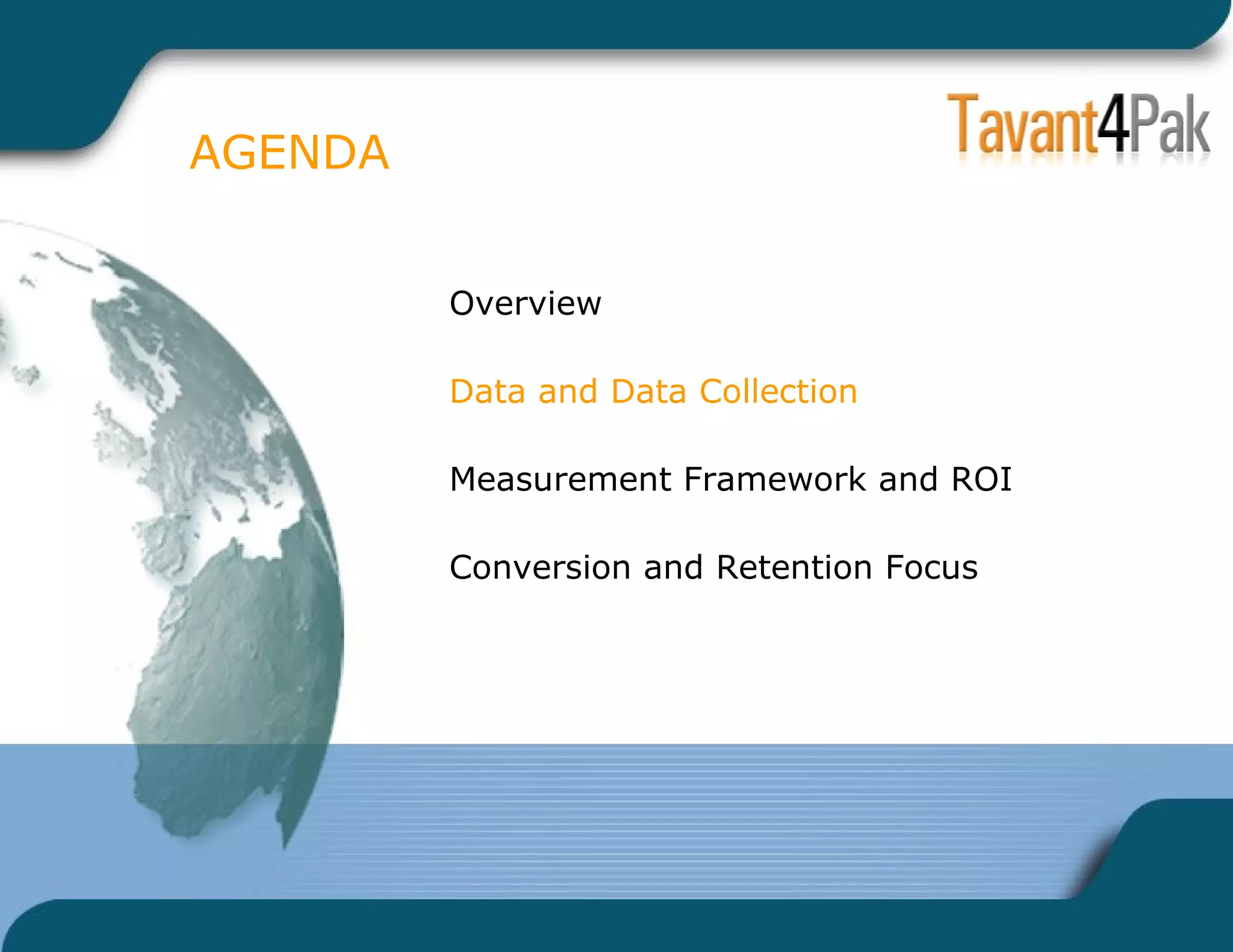 AGENDA

Tavant4Pak

Overview

Data and Data Collection

Measurement Framework and ROI

Conversion and Retention Focus